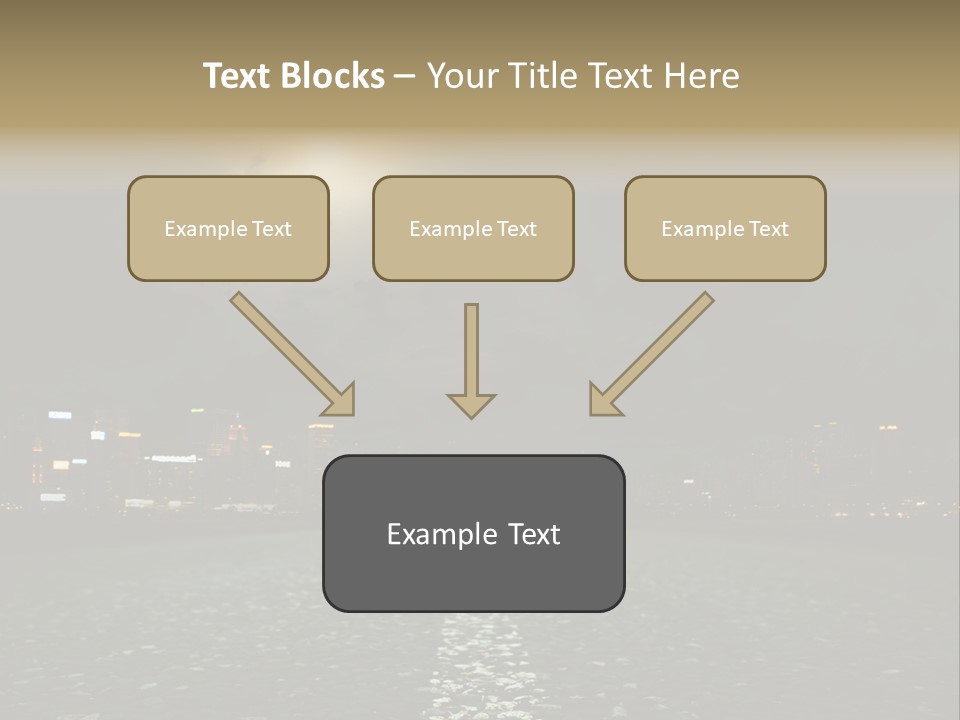 Text Blocks – Your Title Text Here

Example Text

Example Text

Example Text

Example Text